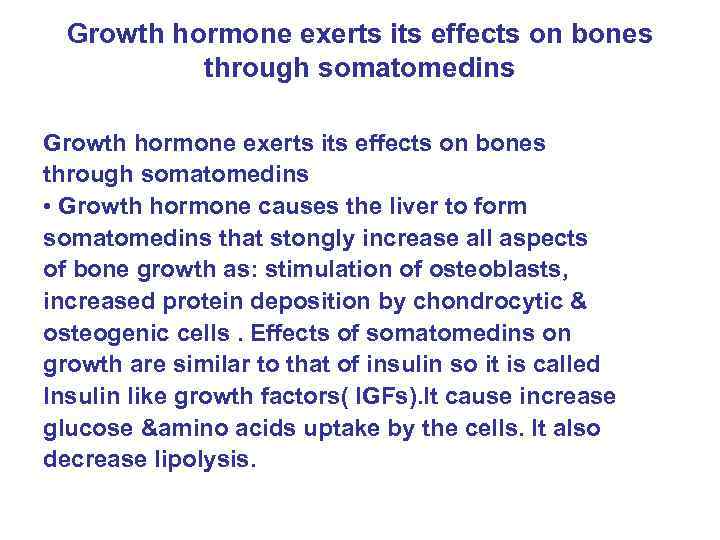 Growth hormone exerts its effects on bones through somatomedins

Growth hormone exerts its effects on bones through somatomedins
• Growth hormone causes the liver to form somatomedins that stongly increase all aspects of bone growth as: stimulation of osteoblasts, increased protein deposition by chondrocytic & osteogenic cells . Effects of somatomedins on growth are similar to that of insulin so it is called Insulin like growth factors( IGFs).It cause increase glucose &amino acids uptake by the cells. It also decrease lipolysis.